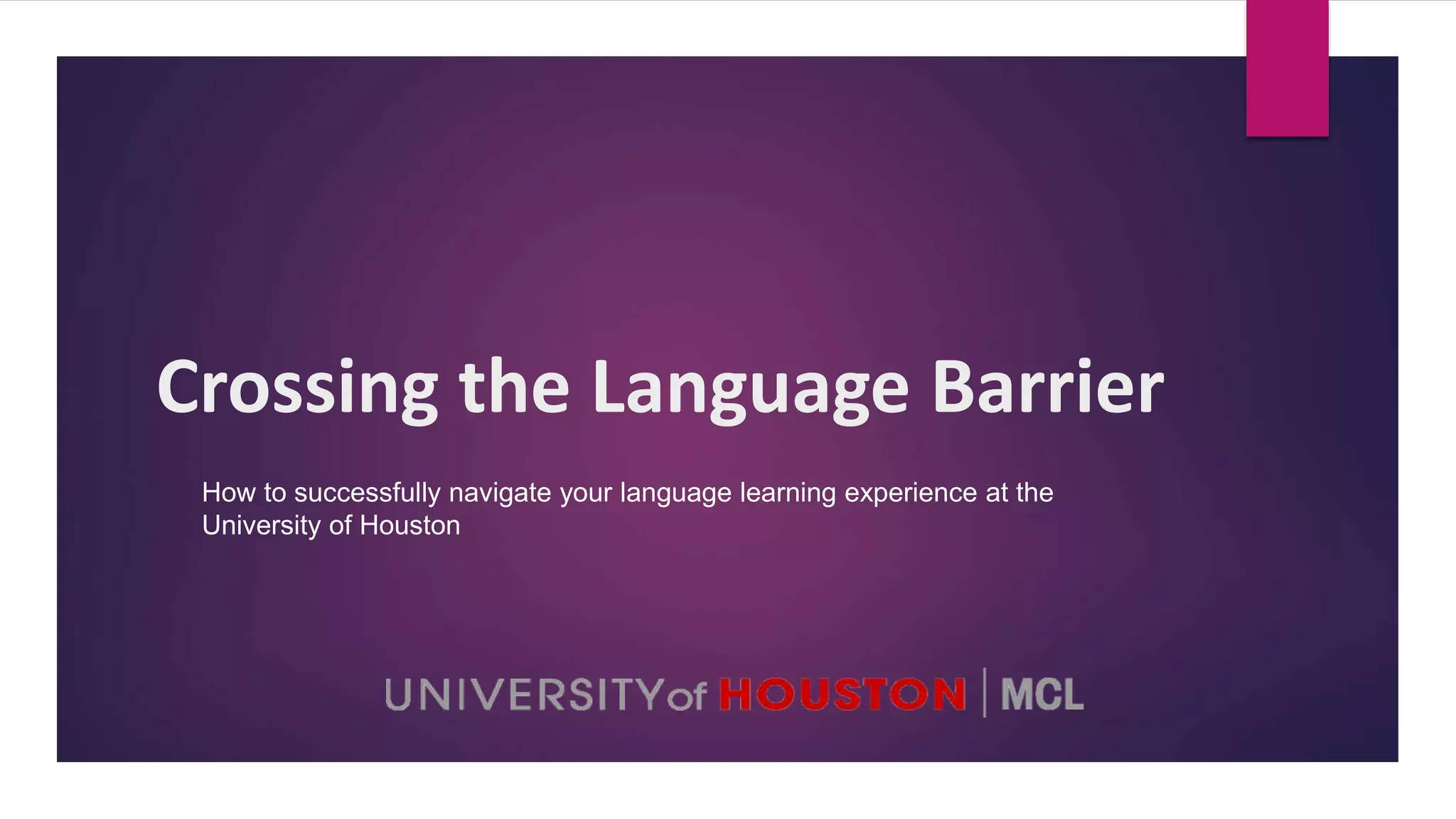 Crossing the Language Barrier

How to successfully navigate your language learning experience at the University of Houston

UNIVERSITY of HOUSTON | MCL